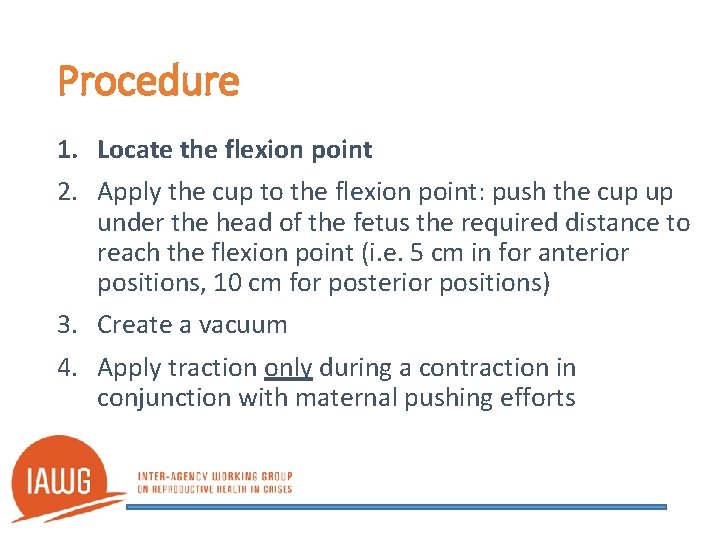 Procedure

1. Locate the flexion point
2. Apply the cup to the flexion point: push the cup up under the head of the fetus the required distance to reach the flexion point (i.e. 5 cm in for anterior positions, 10 cm for posterior positions)
3. Create a vacuum
4. Apply traction only during a contraction in conjunction with maternal pushing efforts

IAWG
INTER-AGENCY WORKING GROUP
ON REPRODUCTIVE HEALTH IN CRISES